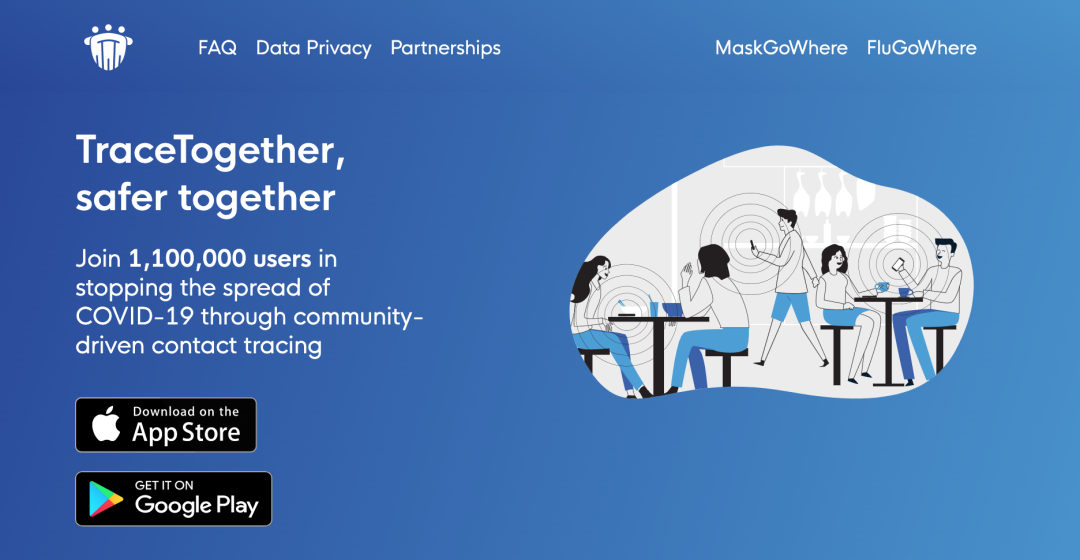 FAQ Data Privacy Partnerships

MaskGoWhere FluGoWhere

TraceTogether, safer together

Join 1,100,000 users in stopping the spread of COVID-19 through community-driven contact tracing

Download on the App Store

GET IT ON Google Play